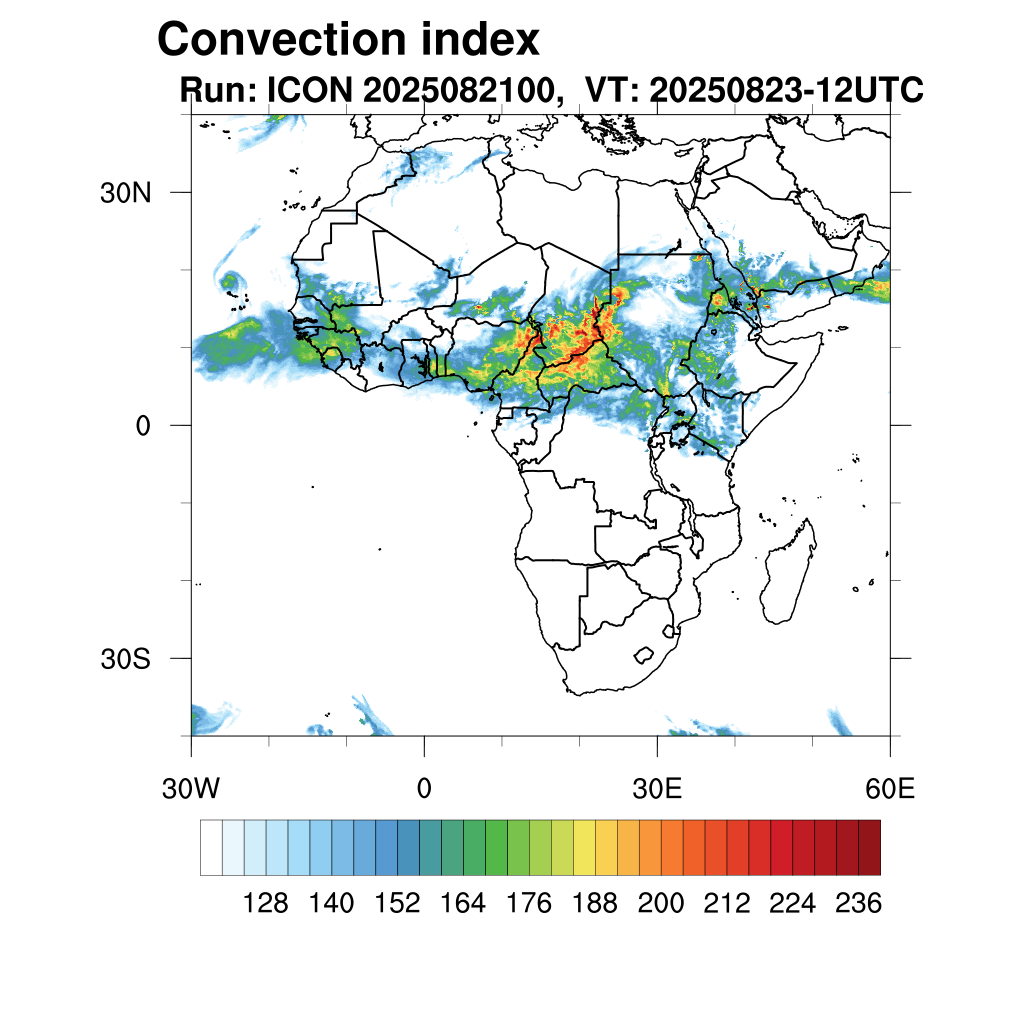 Convection index
Run: ICON 2025082100, VT: 20250823-12UTC

30N
0
30S

30W
0
30E
60E

128 140 152 164 176 188 200 212 224 236